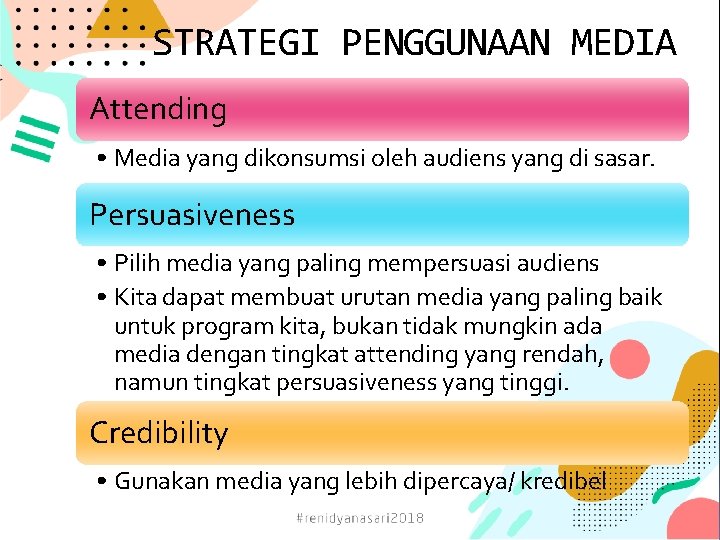 STRATEGI PENGGUNAAN MEDIA

Attending

• Media yang dikonsumsi oleh audiens yang di sasar.

Persuasiveness

• Pilih media yang paling mempersuasi audiens
• Kita dapat membuat urutan media yang paling baik untuk program kita, bukan tidak mungkin ada media dengan tingkat attending yang rendah, namun tingkat persuasiveness yang tinggi.

Credibility

• Gunakan media yang lebih dipercaya/ kredibel

#renidyanasari2018